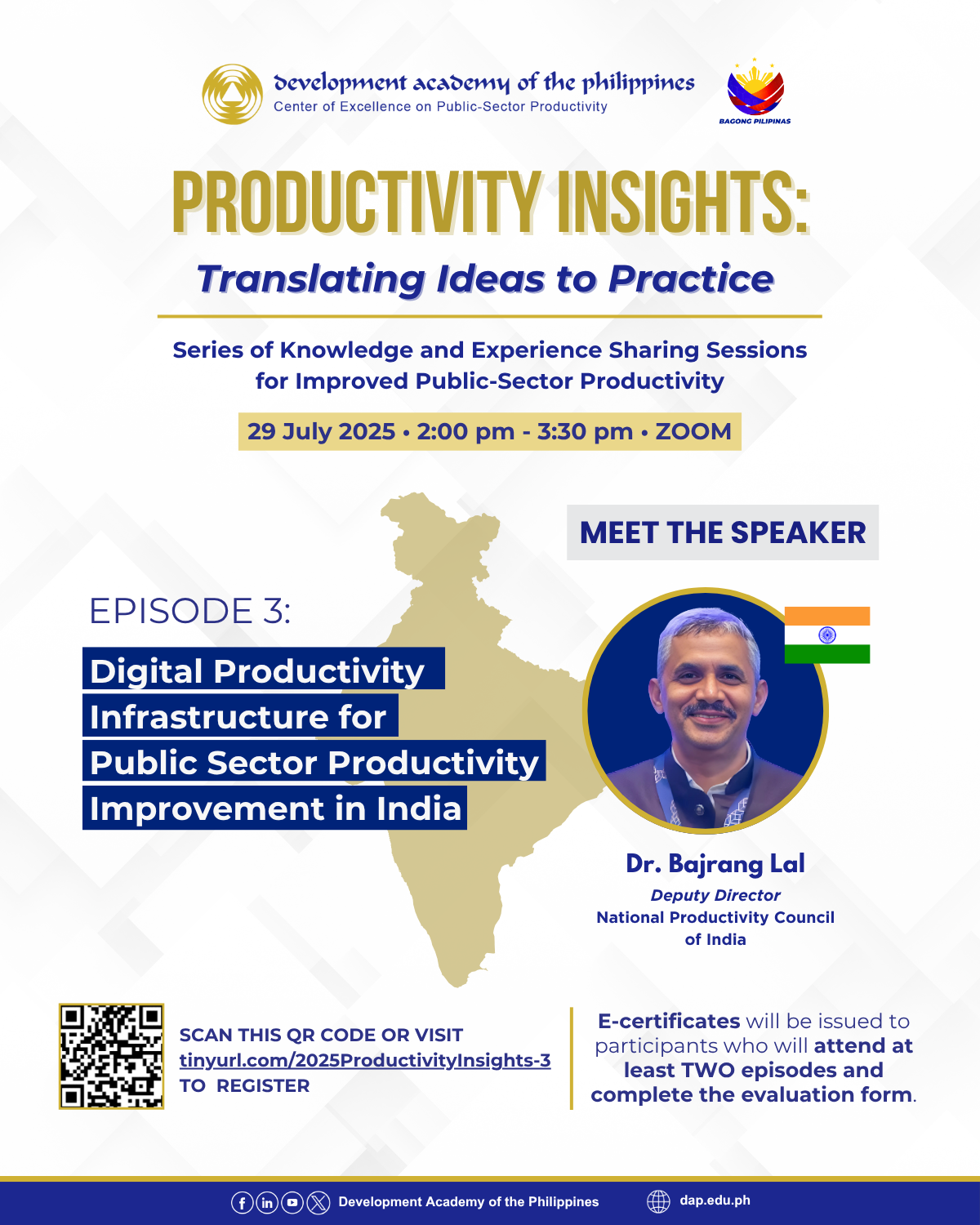 development academy of the philippines
Center of Excellence on Public-Sector Productivity

BAGONG PILIPINAS

PRODUCTIVITY INSIGHTS:
Translating Ideas to Practice

Series of Knowledge and Experience Sharing Sessions for Improved Public-Sector Productivity

29 July 2025 • 2:00 pm - 3:30 pm • ZOOM

MEET THE SPEAKER

EPISODE 3:
Digital Productivity Infrastructure for Public Sector Productivity Improvement in India

Dr. Bajrang Lal
Deputy Director
National Productivity Council of India

SCAN THIS QR CODE OR VISIT tinyurl.com/2025ProductivityInsights-3 TO REGISTER

E-certificates will be issued to participants who will attend at least TWO episodes and complete the evaluation form.

Development Academy of the Philippines
dap.edu.ph